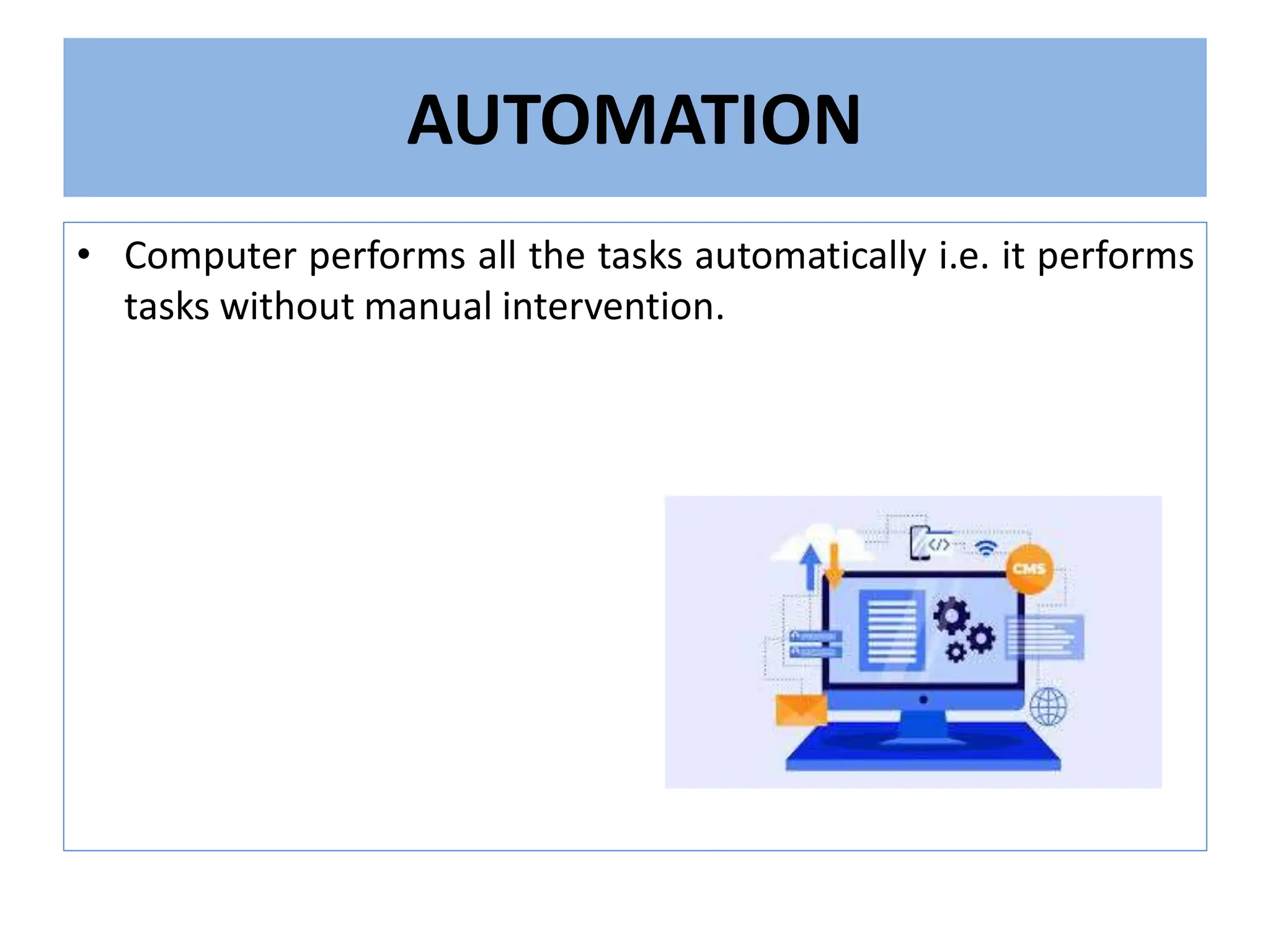 AUTOMATION

• Computer performs all the tasks automatically i.e. it performs tasks without manual intervention.

</>

CMS